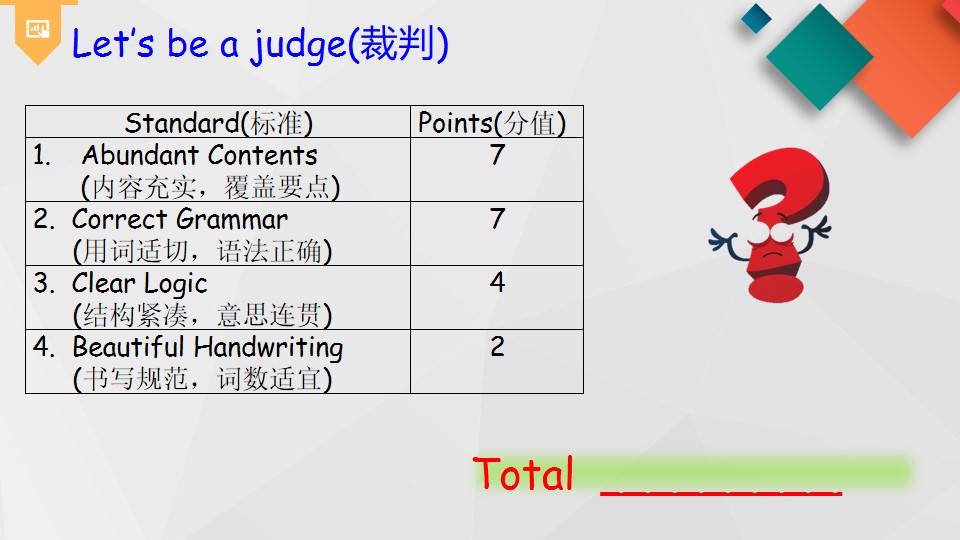 Let's be a judge(裁判)

| Standard(标准) | Points(分值) |
|---|---|
| 1. Abundant Contents (内容充实，覆盖要点) | 7 |
| 2. Correct Grammar (用词适切，语法正确) | 7 |
| 3. Clear Logic (结构紧凑，意思连贯) | 4 |
| 4. Beautiful Handwriting (书写规范，词数适宜) | 2 |

Total ____